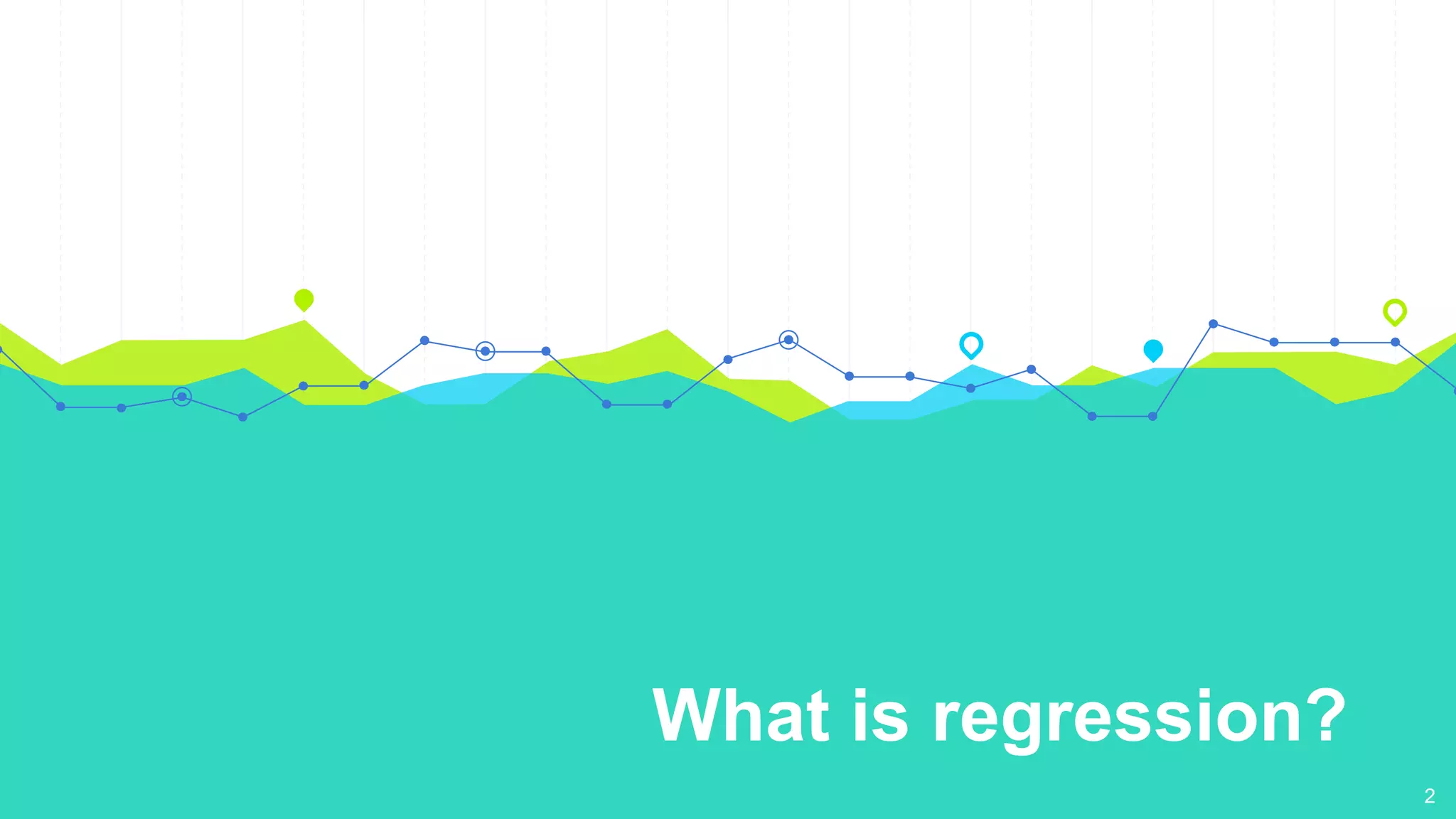 What is regression?

2